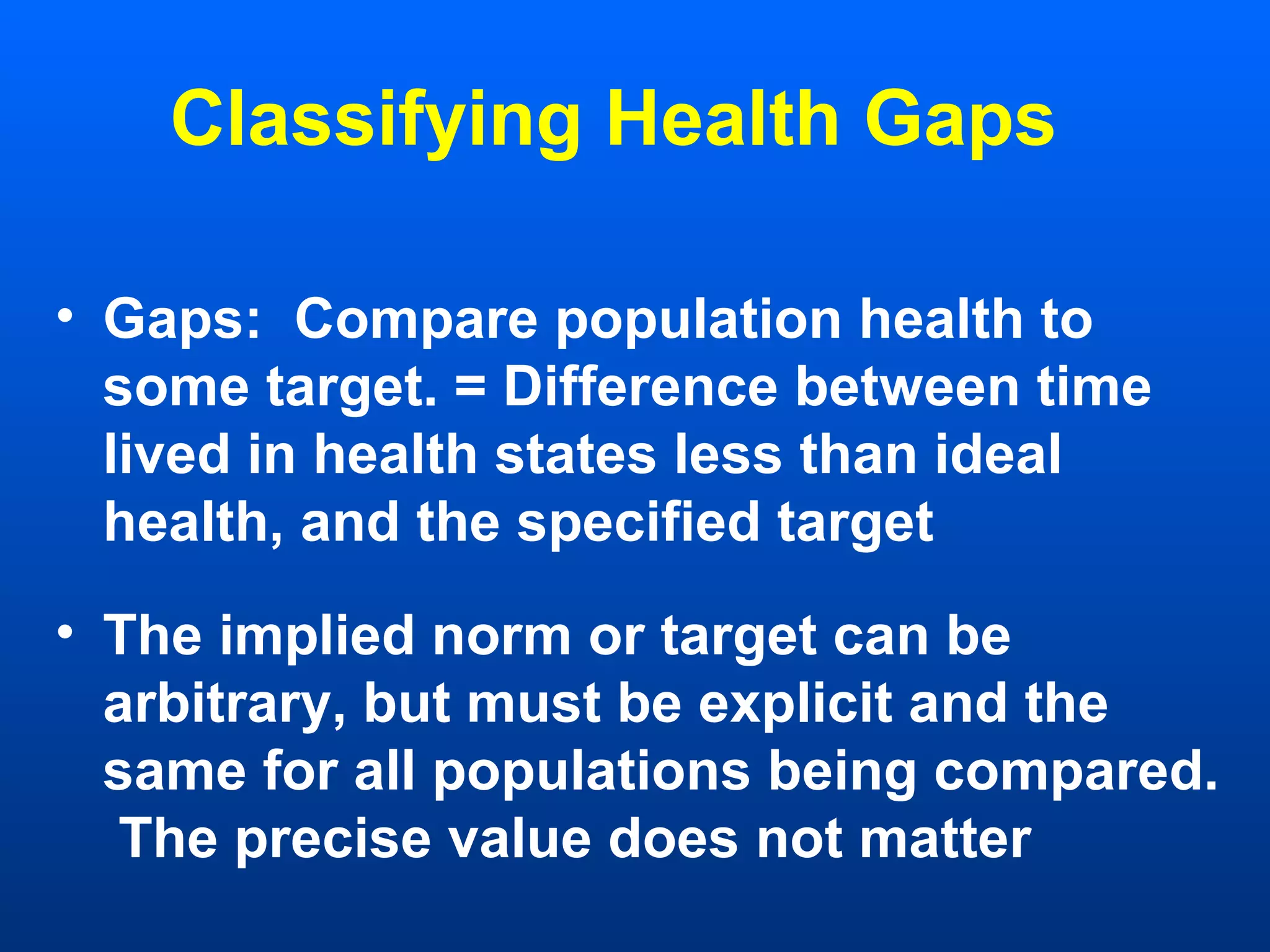 Classifying Health Gaps

• Gaps: Compare population health to some target. = Difference between time lived in health states less than ideal health, and the specified target

• The implied norm or target can be arbitrary, but must be explicit and the same for all populations being compared. The precise value does not matter